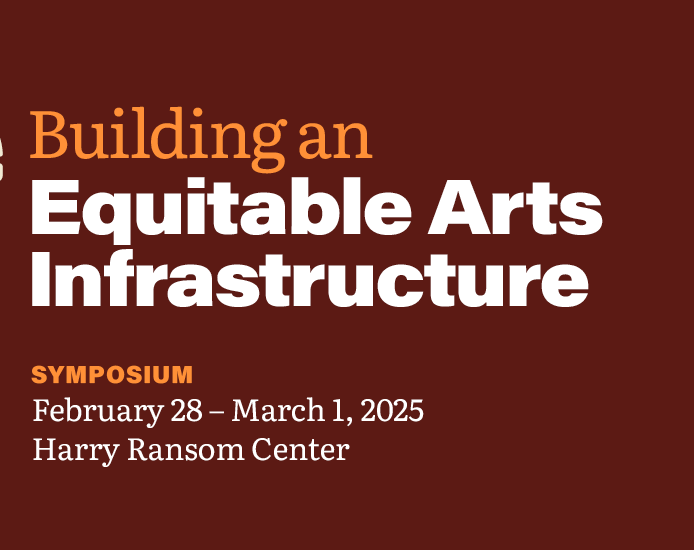 Building an
Equitable Arts Infrastructure

SYMPOSIUM
February 28 – March 1, 2025
Harry Ransom Center